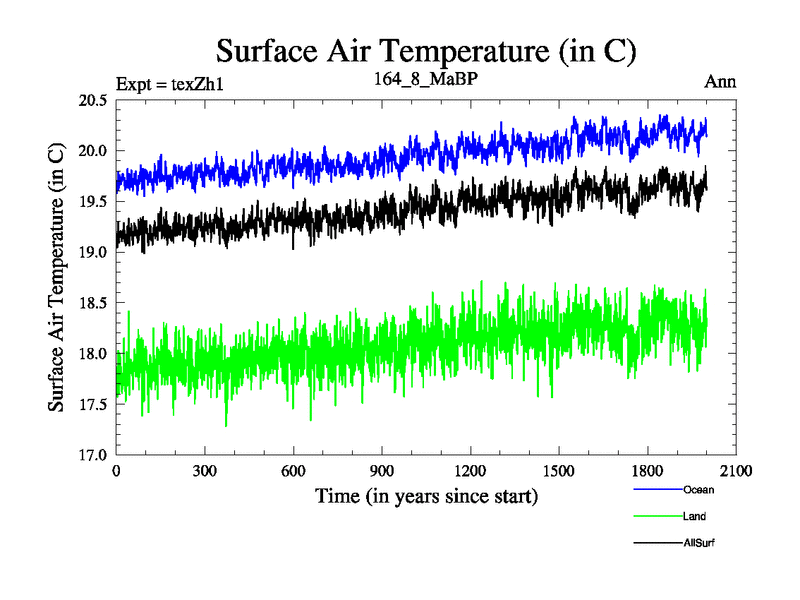 Surface Air Temperature (in C)

Expt = texZh1

164_8_MaBP

Ann

Surface Air Temperature (in C)

20.5
20.0
19.5
19.0
18.5
18.0
17.5
17.0

0
300
600
900
1200
1500
1800
2100

Time (in years since start)

Ocean
Land
AllSurf